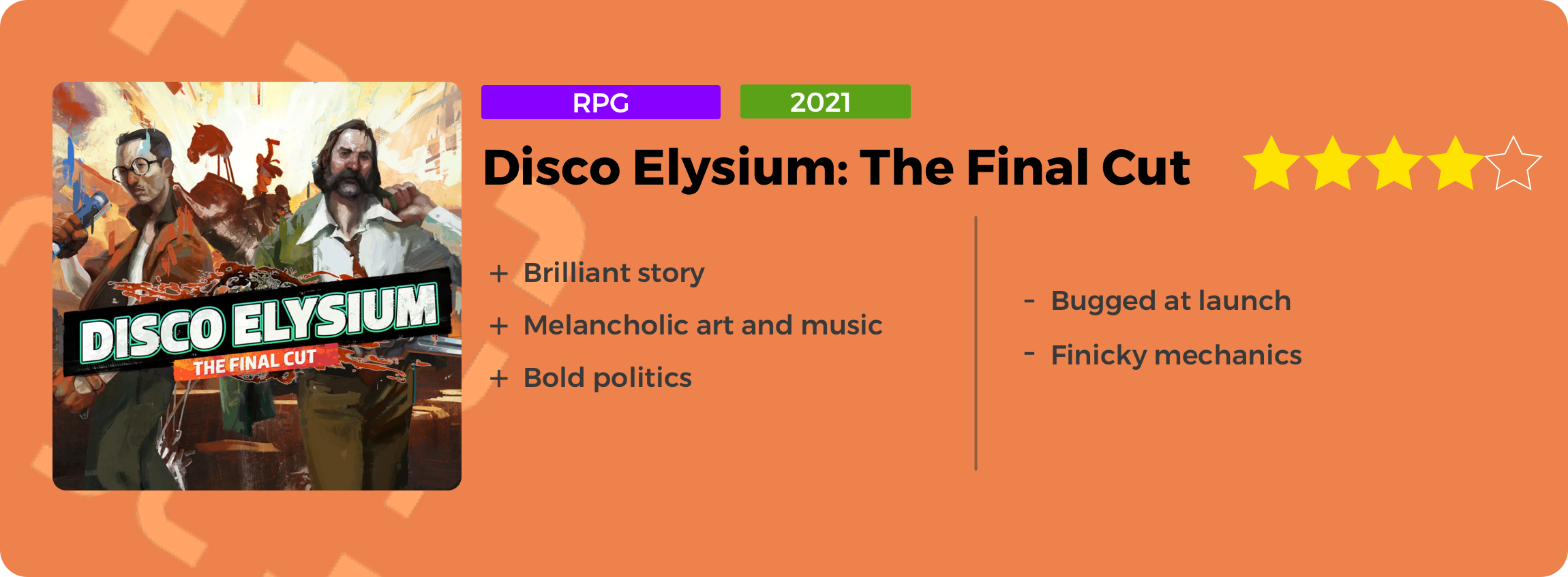 DISCO ELYSIUM
THE FINAL CUT

RPG

2021

Disco Elysium: The Final Cut

+ Brilliant story

+ Melancholic art and music

+ Bold politics

- Bugged at launch

- Finicky mechanics